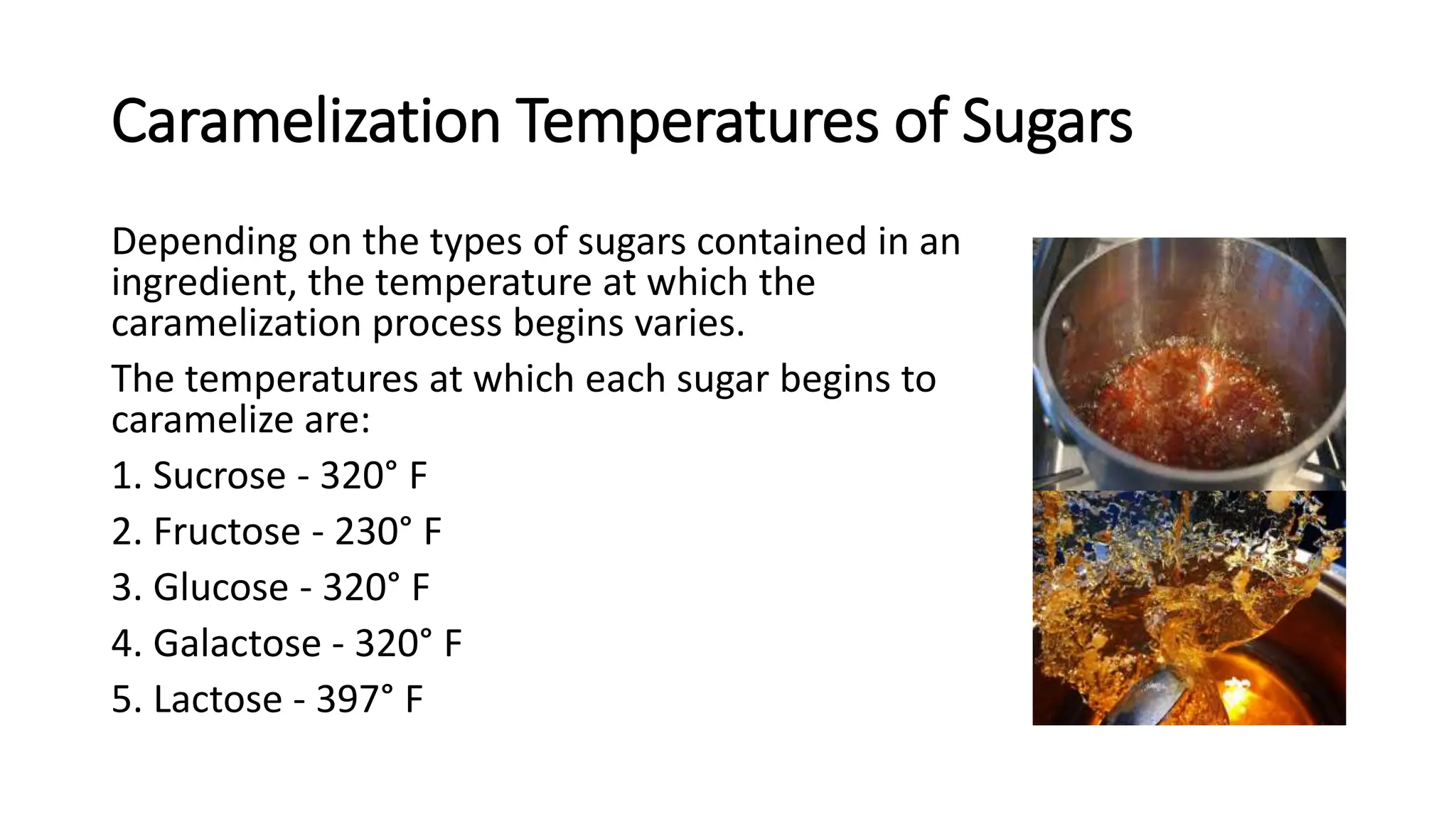 Caramelization Temperatures of Sugars

Depending on the types of sugars contained in an ingredient, the temperature at which the caramelization process begins varies.

The temperatures at which each sugar begins to caramelize are:

1. Sucrose - 320° F

2. Fructose - 230° F

3. Glucose - 320° F

4. Galactose - 320° F

5. Lactose - 397° F